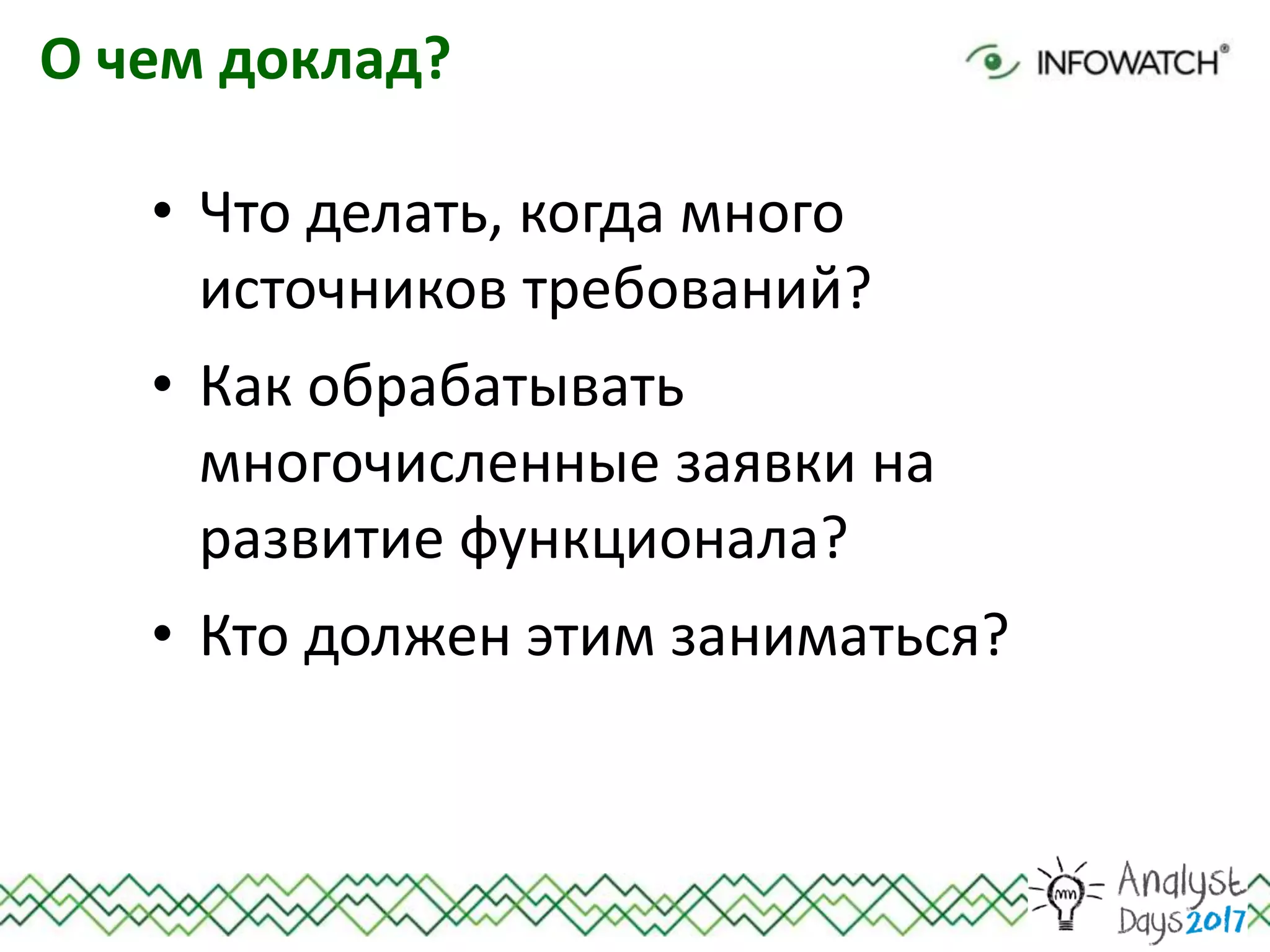 О чем доклад?

INFOWATCH®

• Что делать, когда много источников требований?

• Как обрабатывать многочисленные заявки на развитие функционала?

• Кто должен этим заниматься?

Analyst Days 2017